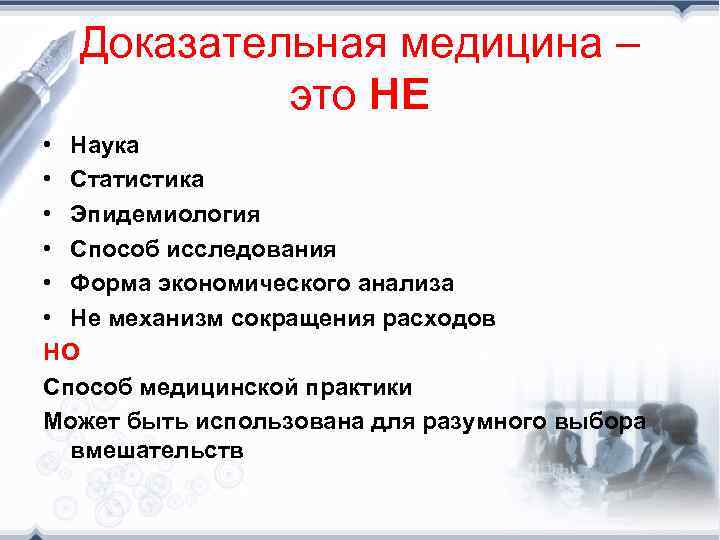 Доказательная медицина – это НЕ

• Наука
• Статистика
• Эпидемиология
• Способ исследования
• Форма экономического анализа
• Не механизм сокращения расходов

НО

Способ медицинской практики

Может быть использована для разумного выбора вмешательств